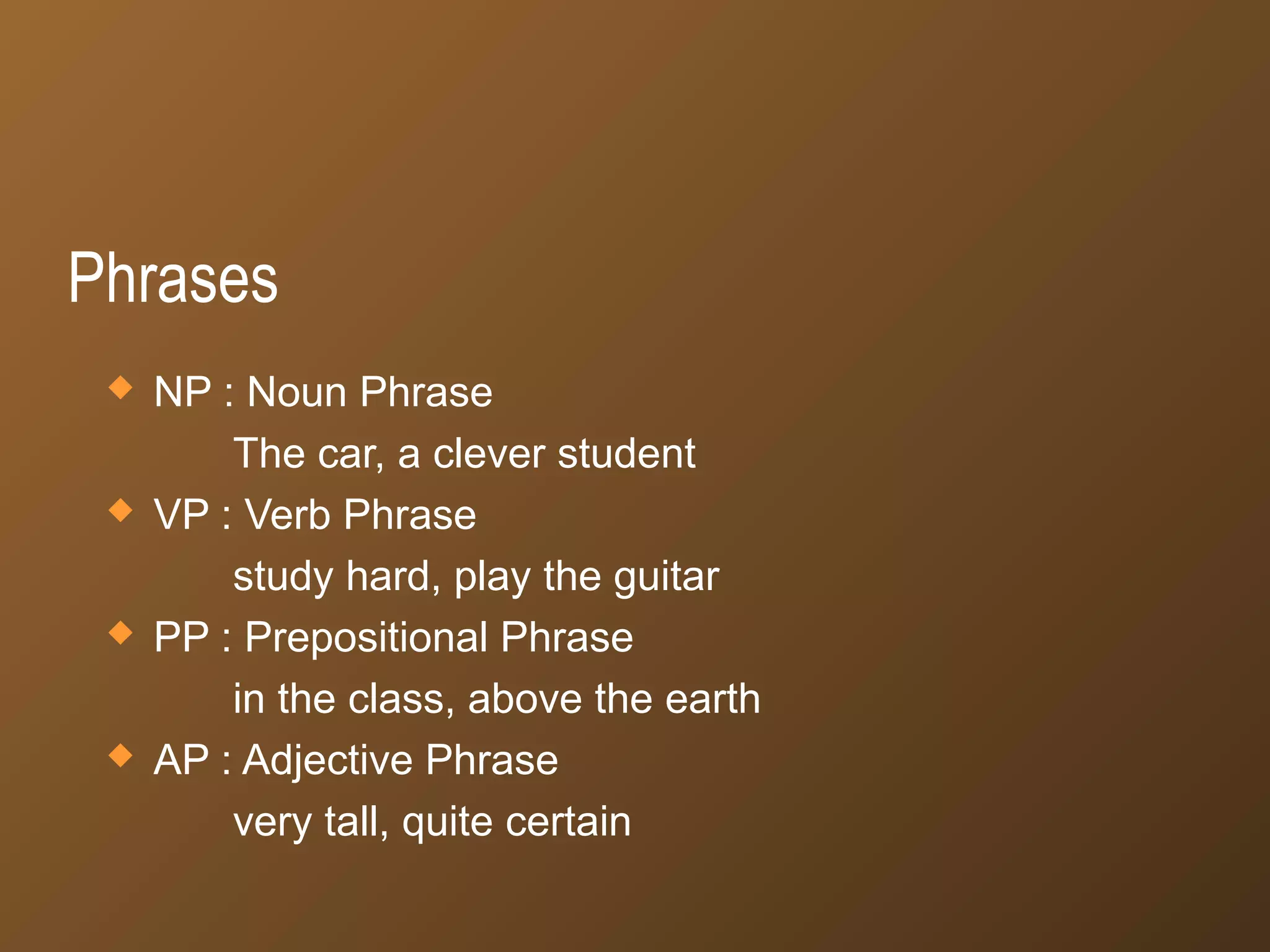 Phrases

NP : Noun Phrase
The car, a clever student

VP : Verb Phrase
study hard, play the guitar

PP : Prepositional Phrase
in the class, above the earth

AP : Adjective Phrase
very tall, quite certain